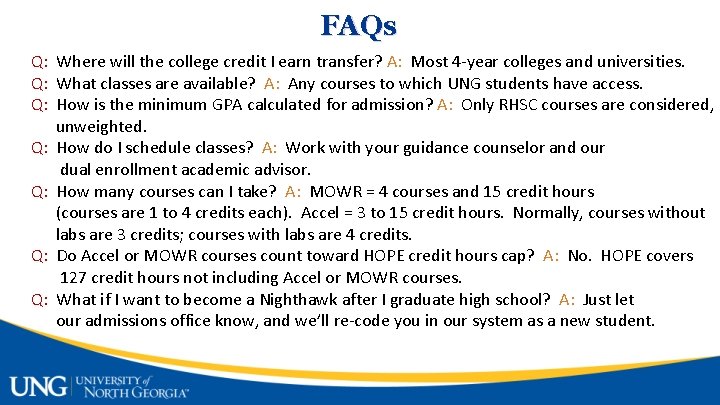 FAQs

Q: Where will the college credit I earn transfer? A: Most 4-year colleges and universities.

Q: What classes are available? A: Any courses to which UNG students have access.

Q: How is the minimum GPA calculated for admission? A: Only RHSC courses are considered, unweighted.

Q: How do I schedule classes? A: Work with your guidance counselor and our dual enrollment academic advisor.

Q: How many courses can I take? A: MOWR = 4 courses and 15 credit hours (courses are 1 to 4 credits each). Accel = 3 to 15 credit hours. Normally, courses without labs are 3 credits; courses with labs are 4 credits.

Q: Do Accel or MOWR courses count toward HOPE credit hours cap? A: No. HOPE covers 127 credit hours not including Accel or MOWR courses.

Q: What if I want to become a Nighthawk after I graduate high school? A: Just let our admissions office know, and we'll re-code you in our system as a new student.

UNG UNIVERSITY of NORTH GEORGIA